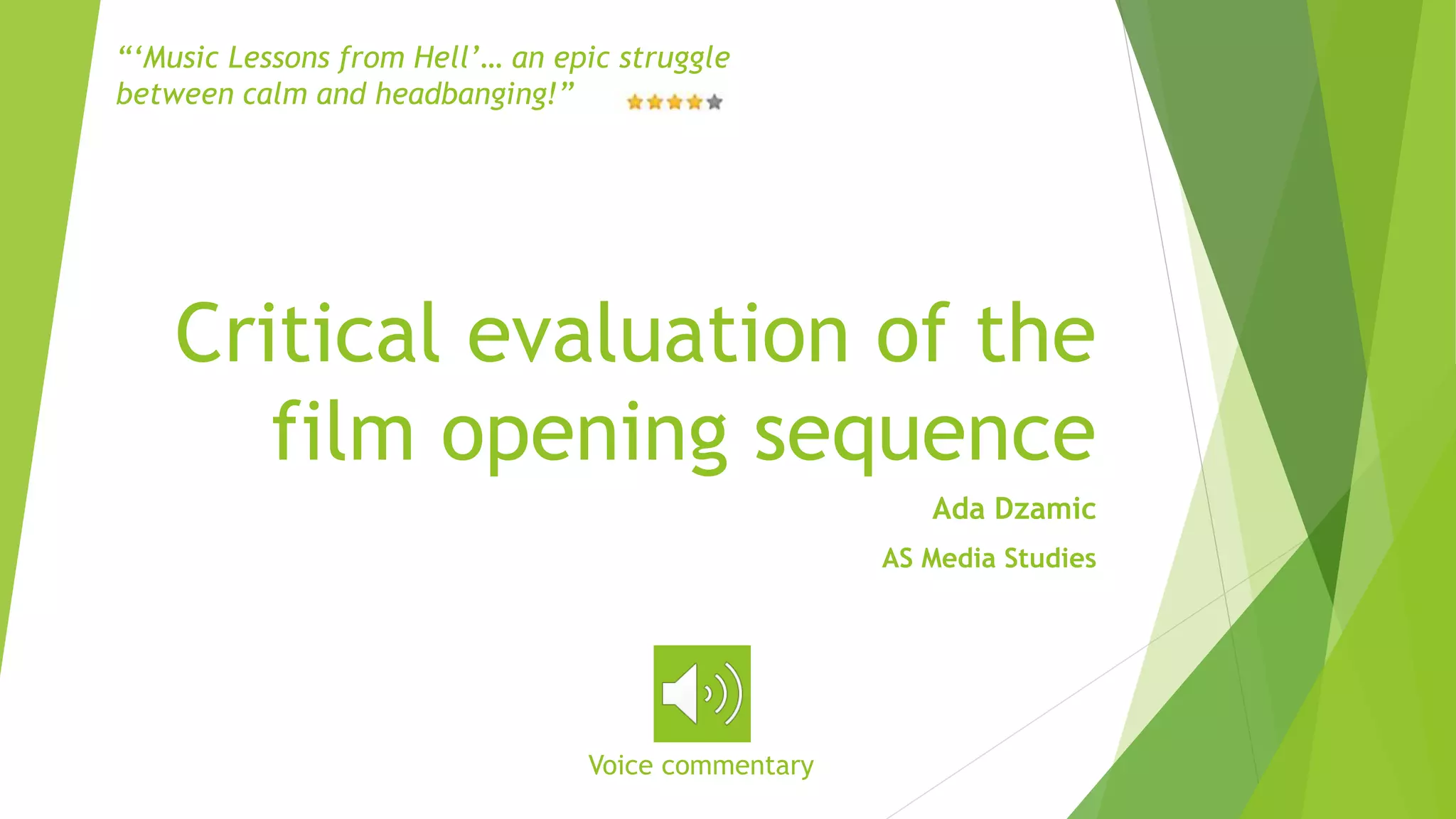 “‘Music Lessons from Hell’… an epic struggle between calm and headbanging!”

Critical evaluation of the film opening sequence

Ada Dzamic

AS Media Studies

Voice commentary